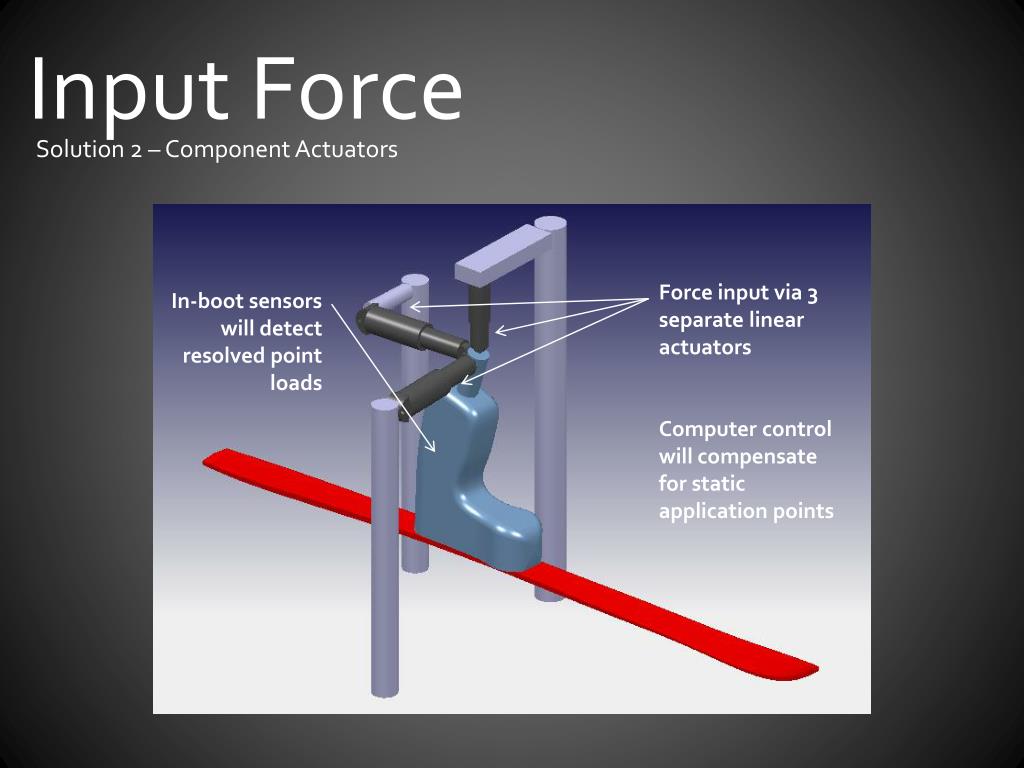 Input Force
Solution 2 – Component Actuators

In-boot sensors will detect resolved point loads

Force input via 3 separate linear actuators

Computer control will compensate for static application points